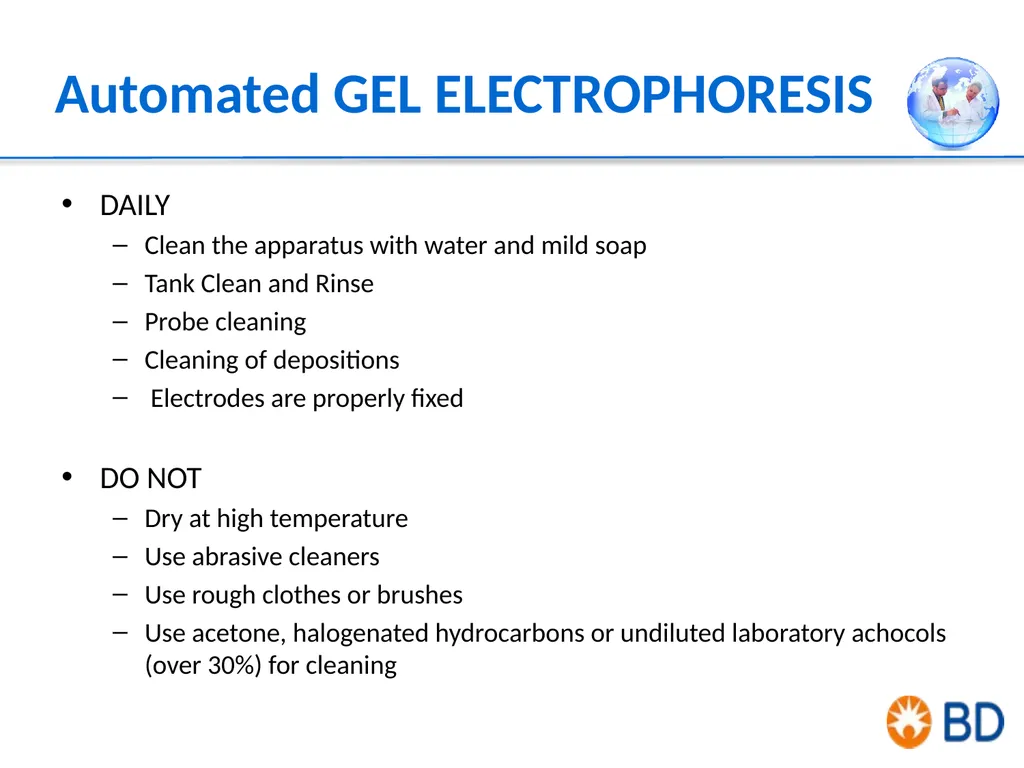 Automated GEL ELECTROPHORESIS

• DAILY
– Clean the apparatus with water and mild soap
– Tank Clean and Rinse
– Probe cleaning
– Cleaning of depositions
– Electrodes are properly fixed

• DO NOT
– Dry at high temperature
– Use abrasive cleaners
– Use rough clothes or brushes
– Use acetone, halogenated hydrocarbons or undiluted laboratory achocols (over 30%) for cleaning

BD